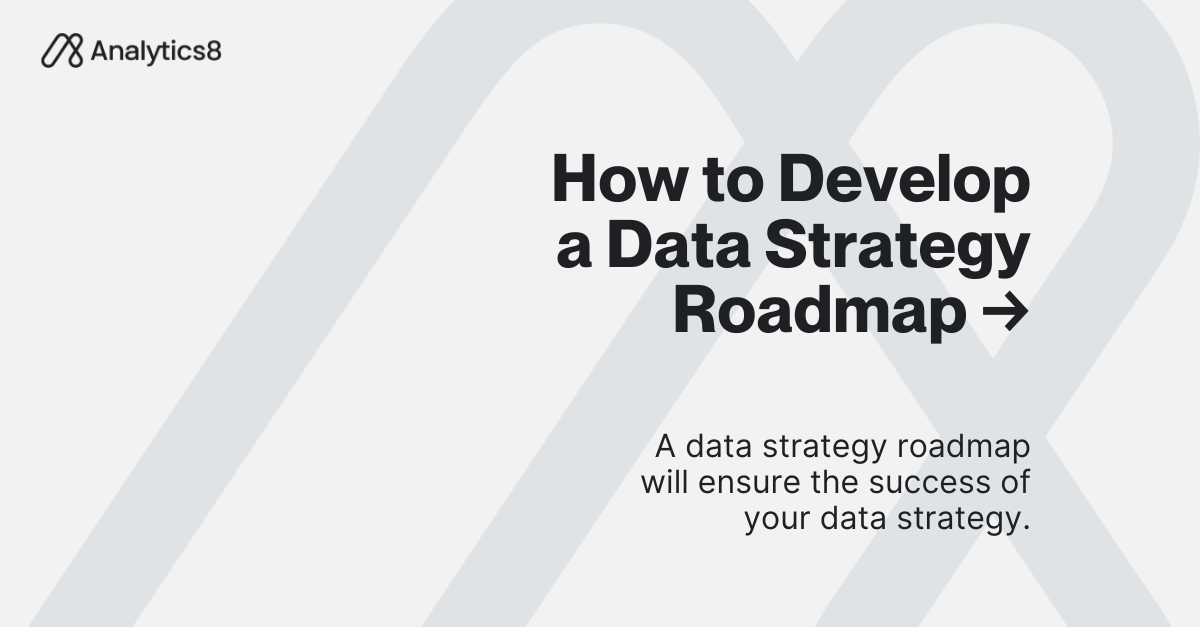 Analytics8

How to Develop a Data Strategy Roadmap →

A data strategy roadmap will ensure the success of your data strategy.